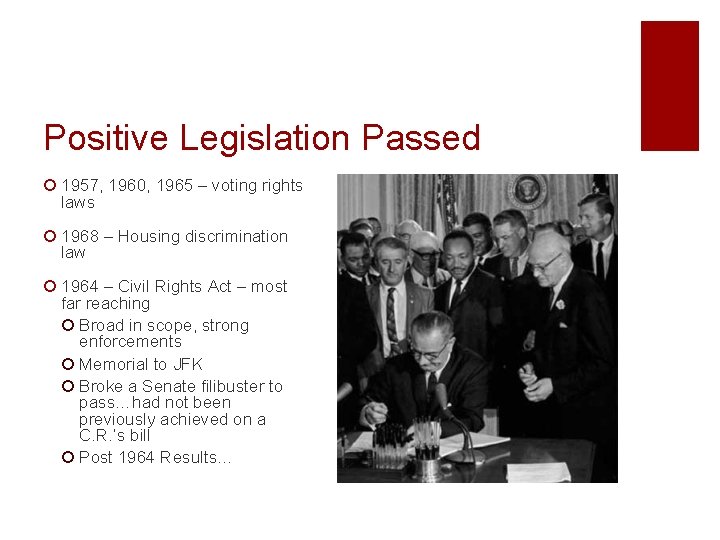 Positive Legislation Passed

1957, 1960, 1965 – voting rights laws

1968 – Housing discrimination law

1964 – Civil Rights Act – most far reaching

Broad in scope, strong enforcements

Memorial to JFK

Broke a Senate filibuster to pass…had not been previously achieved on a C.R.'s bill

Post 1964 Results…